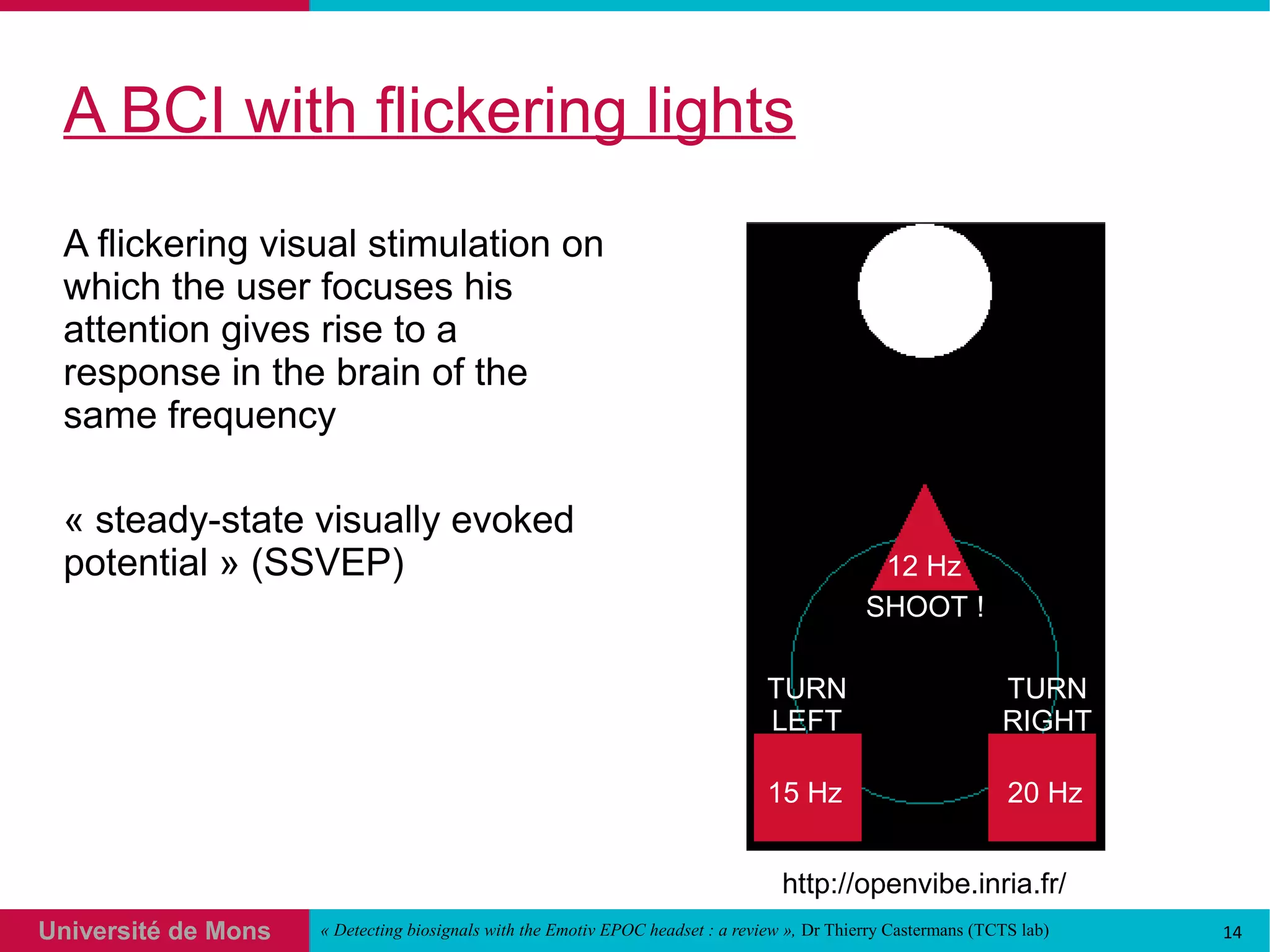 A BCI with flickering lights

A flickering visual stimulation on which the user focuses his attention gives rise to a response in the brain of the same frequency

« steady-state visually evoked potential » (SSVEP)

12 Hz
SHOOT !

TURN LEFT

TURN RIGHT

15 Hz

20 Hz

http://openvibe.inria.fr/

Université de Mons

« Detecting biosignals with the Emotiv EPOC headset : a review », Dr Thierry Castermans (TCTS lab)

14